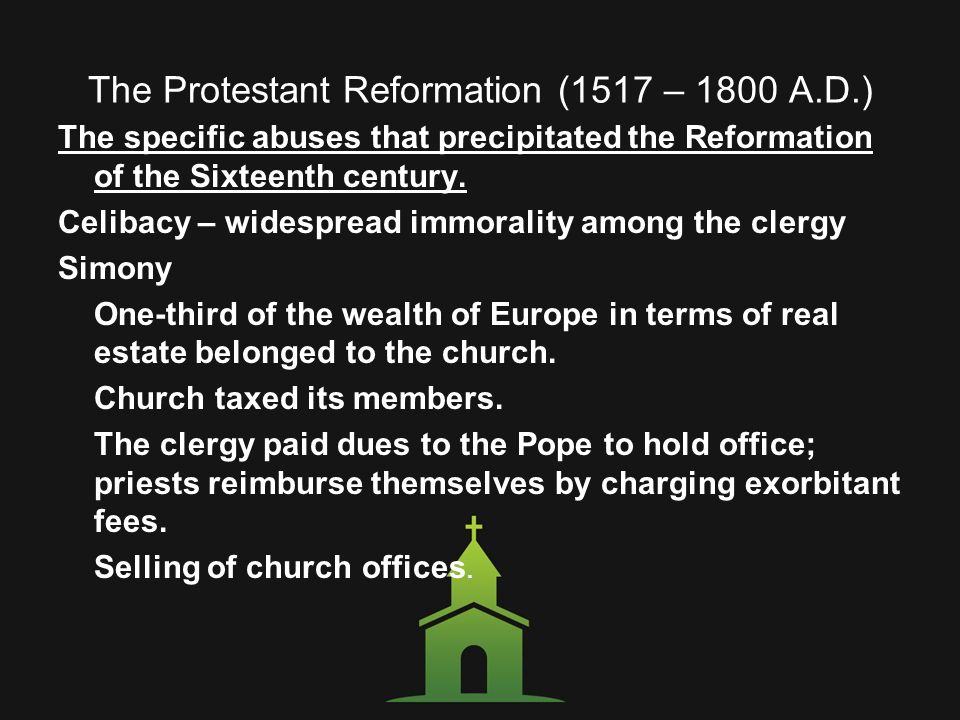 The Protestant Reformation (1517 – 1800 A.D.)

The specific abuses that precipitated the Reformation of the Sixteenth century.

Celibacy – widespread immorality among the clergy

Simony

One-third of the wealth of Europe in terms of real estate belonged to the church.

Church taxed its members.

The clergy paid dues to the Pope to hold office; priests reimburse themselves by charging exorbitant fees.

Selling of church offices.